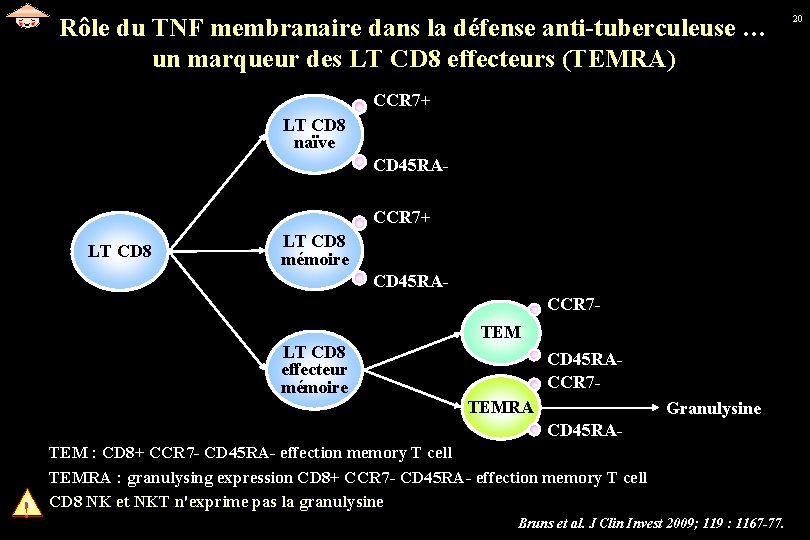 20

Rôle du TNF membranaire dans la défense anti-tuberculeuse … un marqueur des LT CD8 effecteurs (TEMRA)

LT CD8

LT CD8 naïve

CCR7+

CD45RA-

LT CD8 mémoire

CCR7+

CD45RA-

LT CD8 effecteur mémoire

TEM

CCR7-

CD45RA-

TEMRA

CCR7-

CD45RA-

Granulysine

TEM : CD8+ CCR7- CD45RA- effection memory T cell

TEMRA : granulysing expression CD8+ CCR7- CD45RA- effection memory T cell

CD8 NK et NKT n'exprime pas la granulysine

Bruns et al. J Clin Invest 2009; 119 : 1167-77.